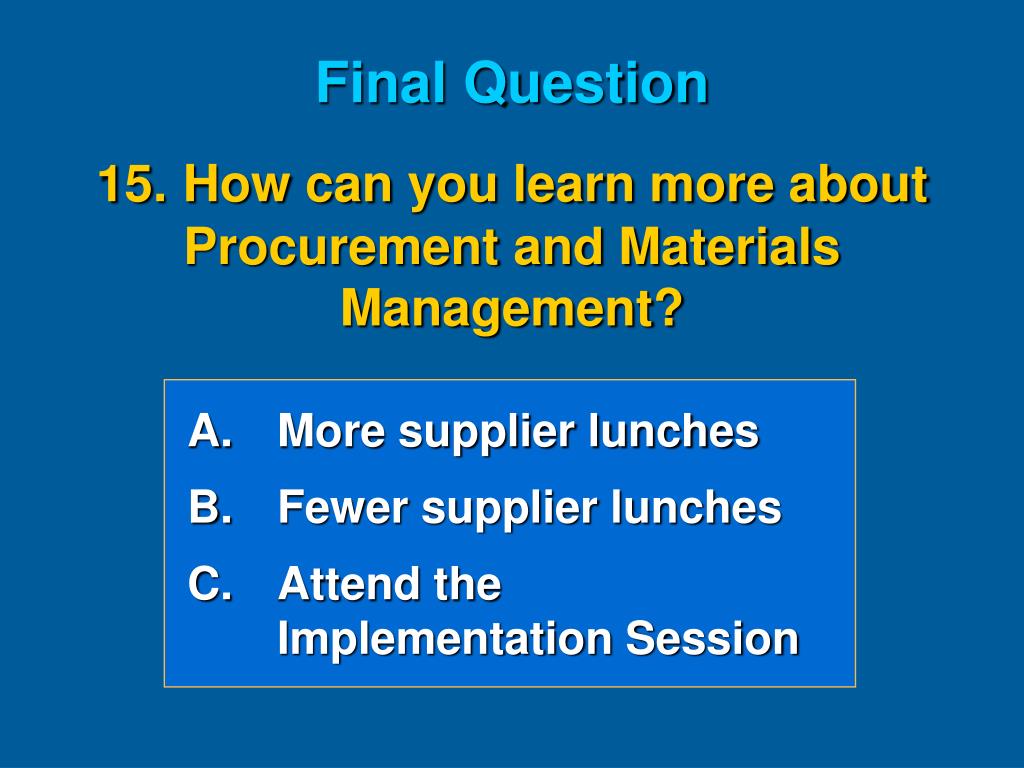 Final Question

15. How can you learn more about Procurement and Materials Management?

A. More supplier lunches
B. Fewer supplier lunches
C. Attend the Implementation Session